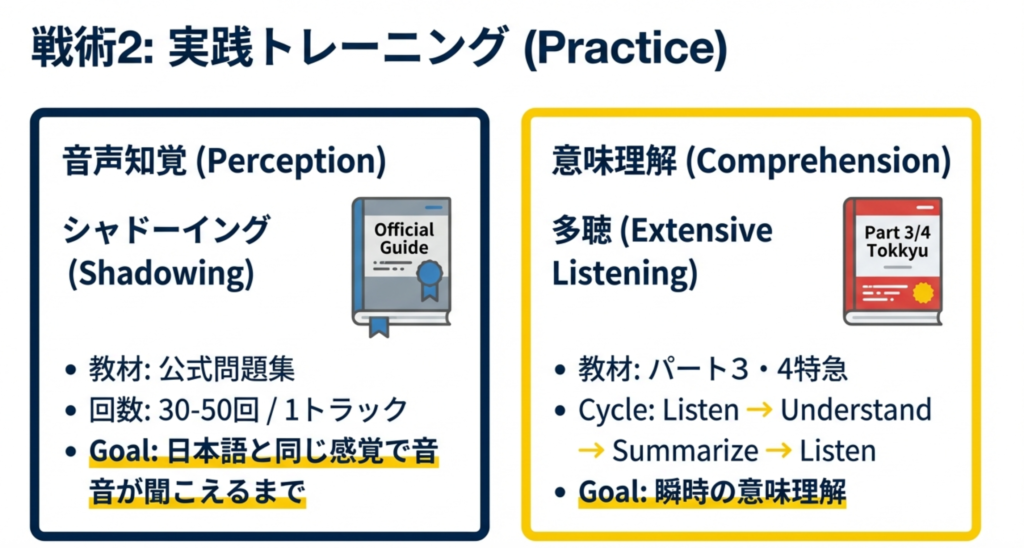 戦術2: 実践トレーニング (Practice)

音声知覚 (Perception)

シャドーイング (Shadowing)

Official Guide

• 教材: 公式問題集
• 回数: 30-50回 / 1トラック
• Goal: 日本語と同じ感覚で音音が聞こえるまで

意味理解 (Comprehension)

多聴 (Extensive Listening)

Part 3/4 Tokkyu

• 教材: パート3・4特急
• Cycle: Listen → Understand → Summarize → Listen
• Goal: 瞬時の意味理解